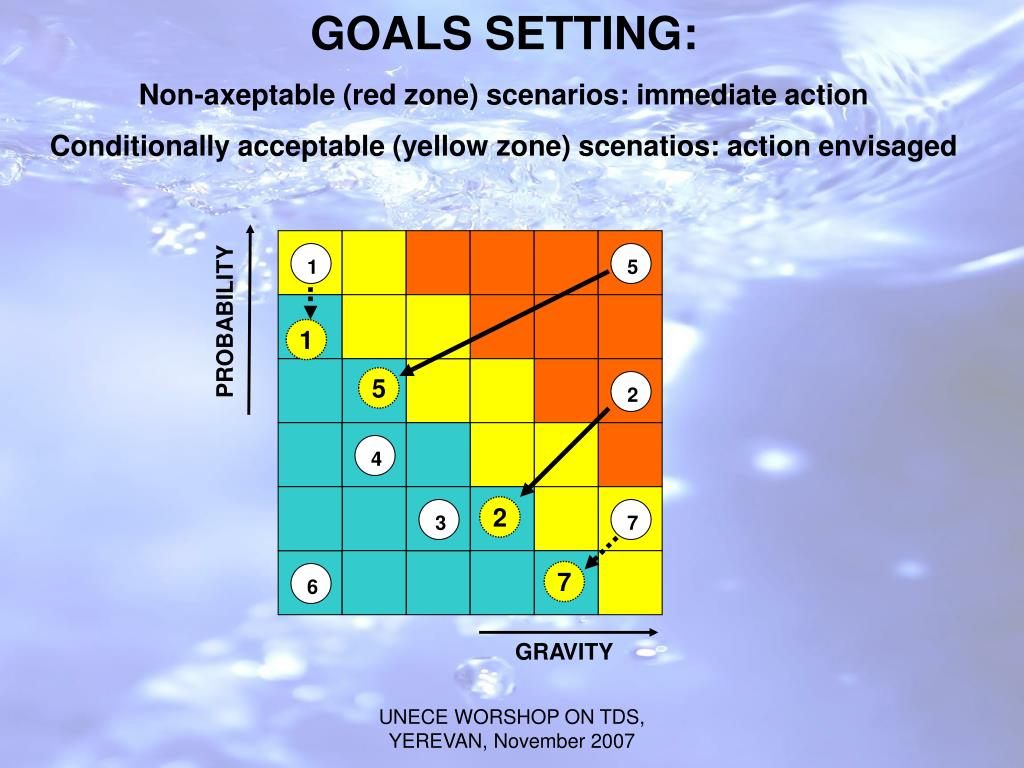 GOALS SETTING:

Non-axeptable (red zone) scenarios: immediate action

Conditionally acceptable (yellow zone) scenatios: action envisaged

PROBABILITY

1
5
1
5
2
4
3
2
7
6
7

GRAVITY

UNECE WORSHOP ON TDS,
YEREVAN, November 2007